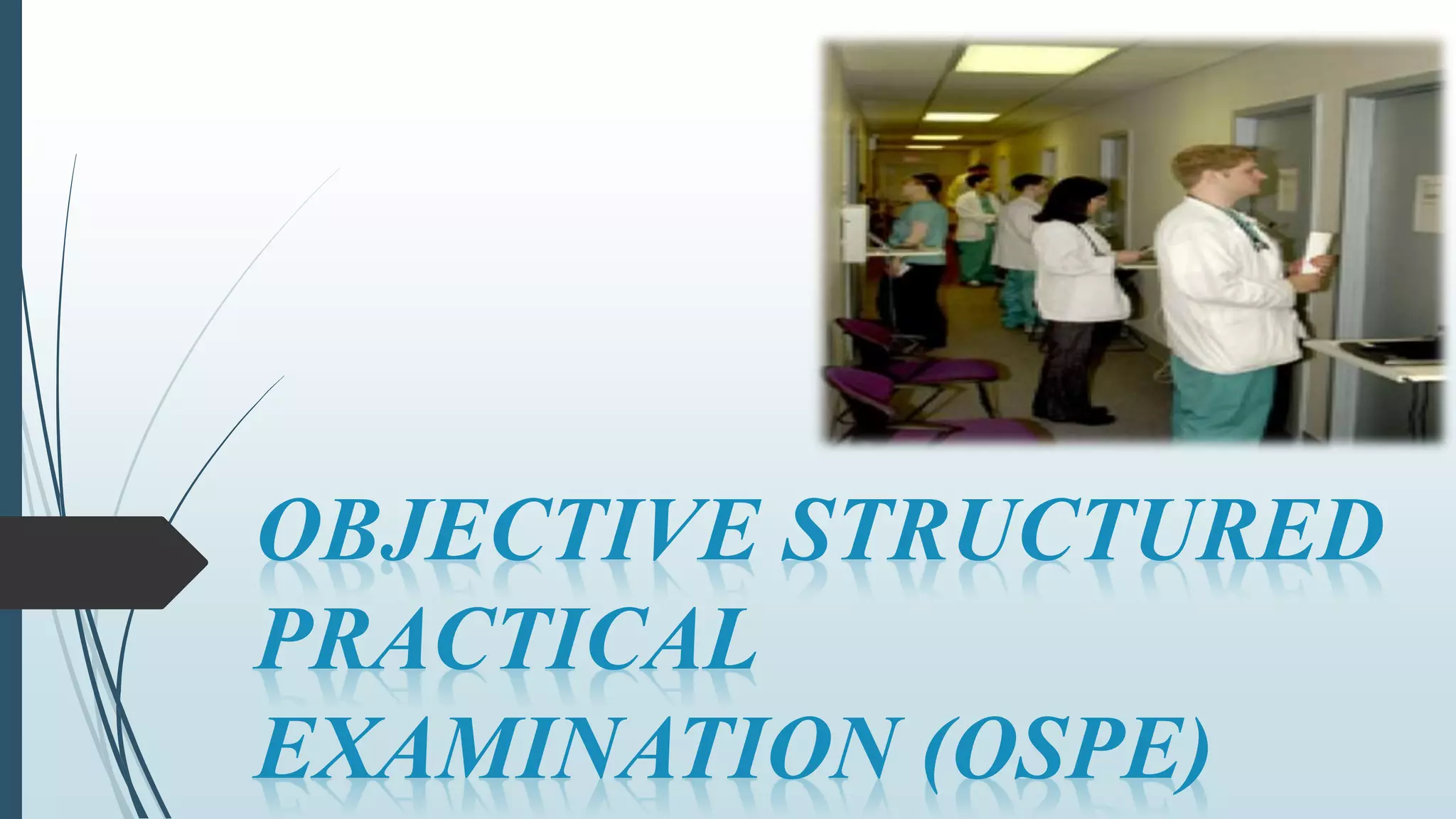 OBJECTIVE STRUCTURED PRACTICAL EXAMINATION (OSPE)